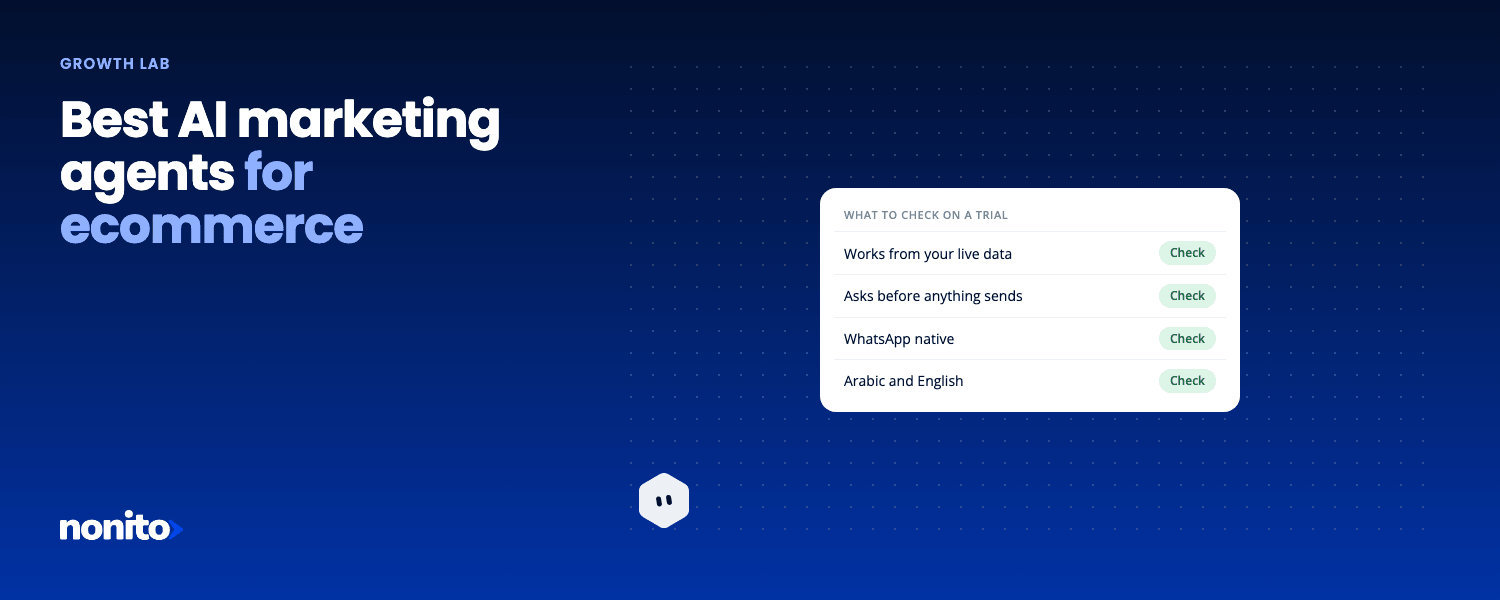 GROWTH LAB

Best AI marketing agents for ecommerce

WHAT TO CHECK ON A TRIAL

Works from your live data Check

Asks before anything sends Check

WhatsApp native Check

Arabic and English Check

nonito